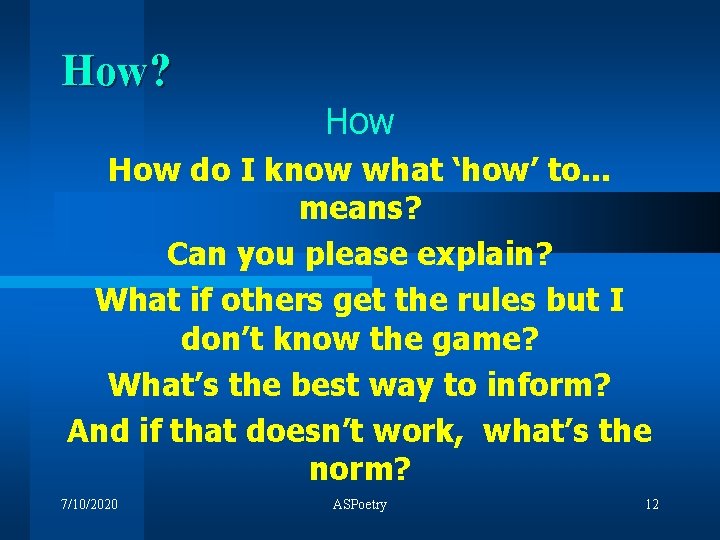 How?

How

How do I know what ‘how’ to… means?

Can you please explain?

What if others get the rules but I don’t know the game?

What’s the best way to inform?

And if that doesn’t work, what’s the norm?

7/10/2020 ASPoetry 12